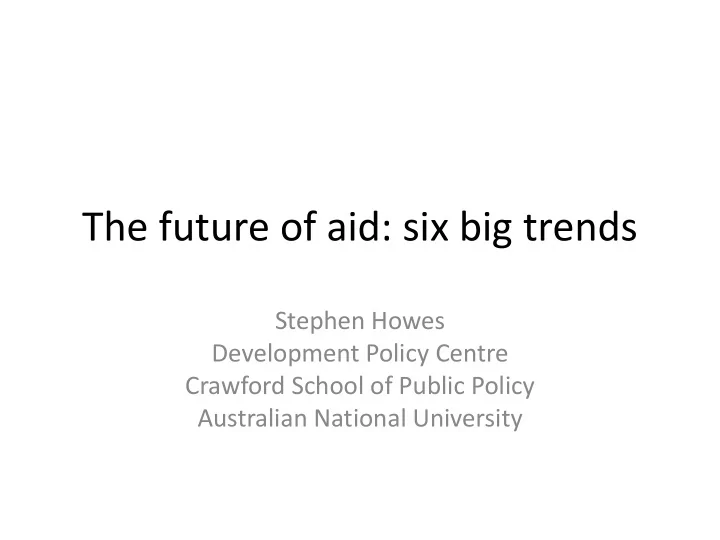 The future of aid: six big trends

Stephen Howes
Development Policy Centre
Crawford School of Public Policy
Australian National University